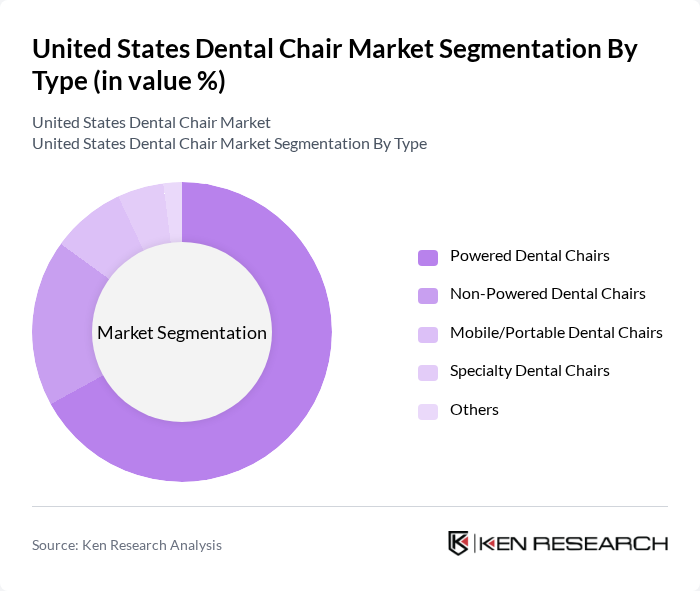 United States Dental Chair Market Segmentation By Type (in value %)

United States Dental Chair Market
United States Dental Chair Market Segmentation By Type

Market Segmentation

Powered Dental Chairs
Non-Powered Dental Chairs
Mobile/Portable Dental Chairs
Specialty Dental Chairs
Others

Source: Ken Research Analysis

KEN RESEARCH